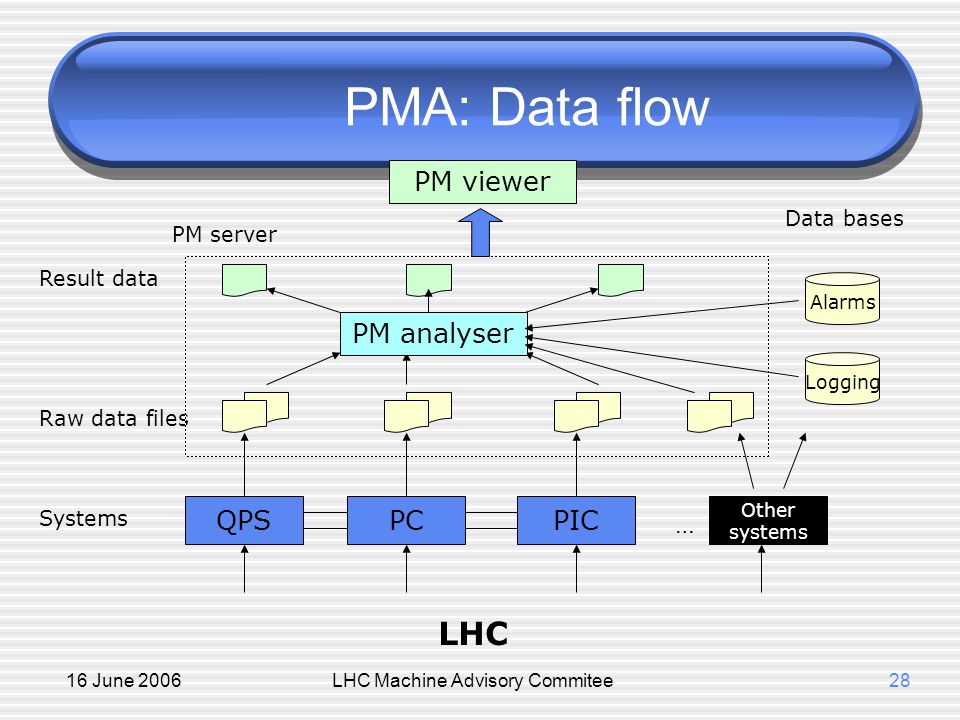 PMA: Data flow

PM viewer

Data bases

PM server

Result data

Alarms

PM analyser

Logging

Raw data files

Systems

QPS

PC

PIC

...

Other systems

LHC

16 June 2006

LHC Machine Advisory Commitee

28